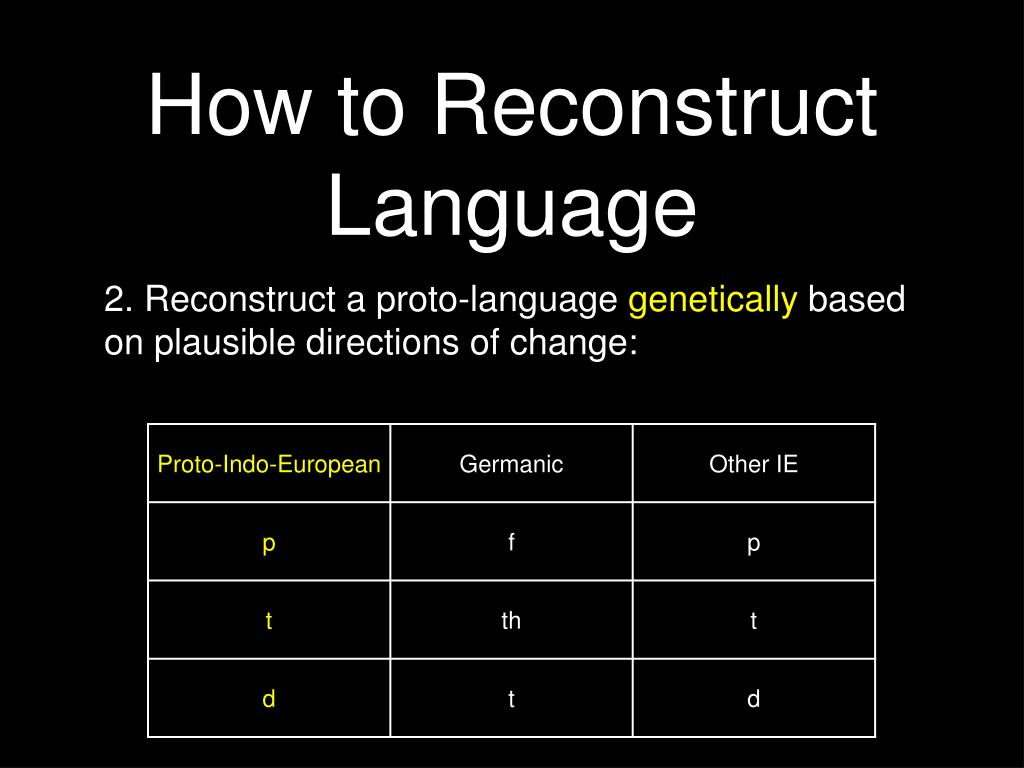 How to Reconstruct Language

2. Reconstruct a proto-language genetically based on plausible directions of change:

| Proto-Indo-European | Germanic | Other IE |
|---|---|---|
| p | f | p |
| t | th | t |
| d | t | d |